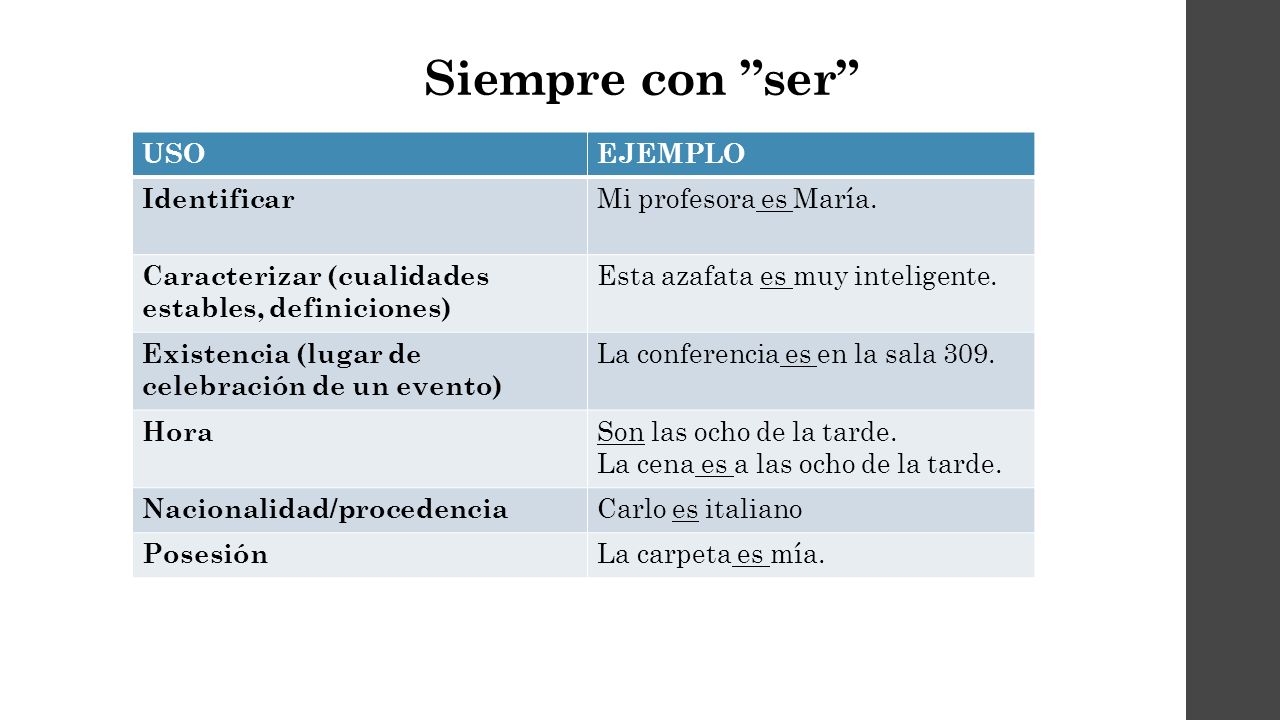 Siempre con ”ser”

| USO | EJEMPLO |
|---|---|
| Identificar | Mi profesora es María. |
| Caracterizar (cualidades estables, definiciones) | Esta azafata es muy inteligente. |
| Existencia (lugar de celebración de un evento) | La conferencia es en la sala 309. |
| Hora | Son las ocho de la tarde. La cena es a las ocho de la tarde. |
| Nacionalidad/procedencia | Carlo es italiano |
| Posesión | La carpeta es mía. |